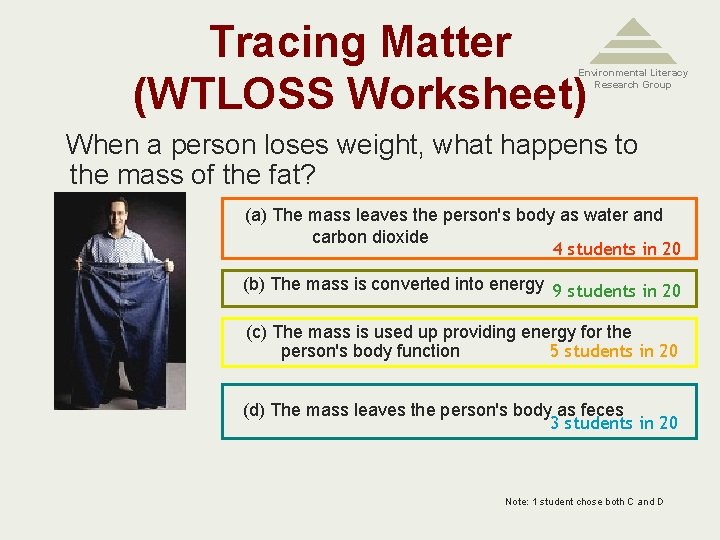 Tracing Matter (WTLOSS Worksheet)

Environmental Literacy Research Group

When a person loses weight, what happens to the mass of the fat?

(a) The mass leaves the person's body as water and carbon dioxide
4 students in 20

(b) The mass is converted into energy 9 students in 20

(c) The mass is used up providing energy for the person's body function
5 students in 20

(d) The mass leaves the person's body as feces
3 students in 20

Note: 1 student chose both C and D